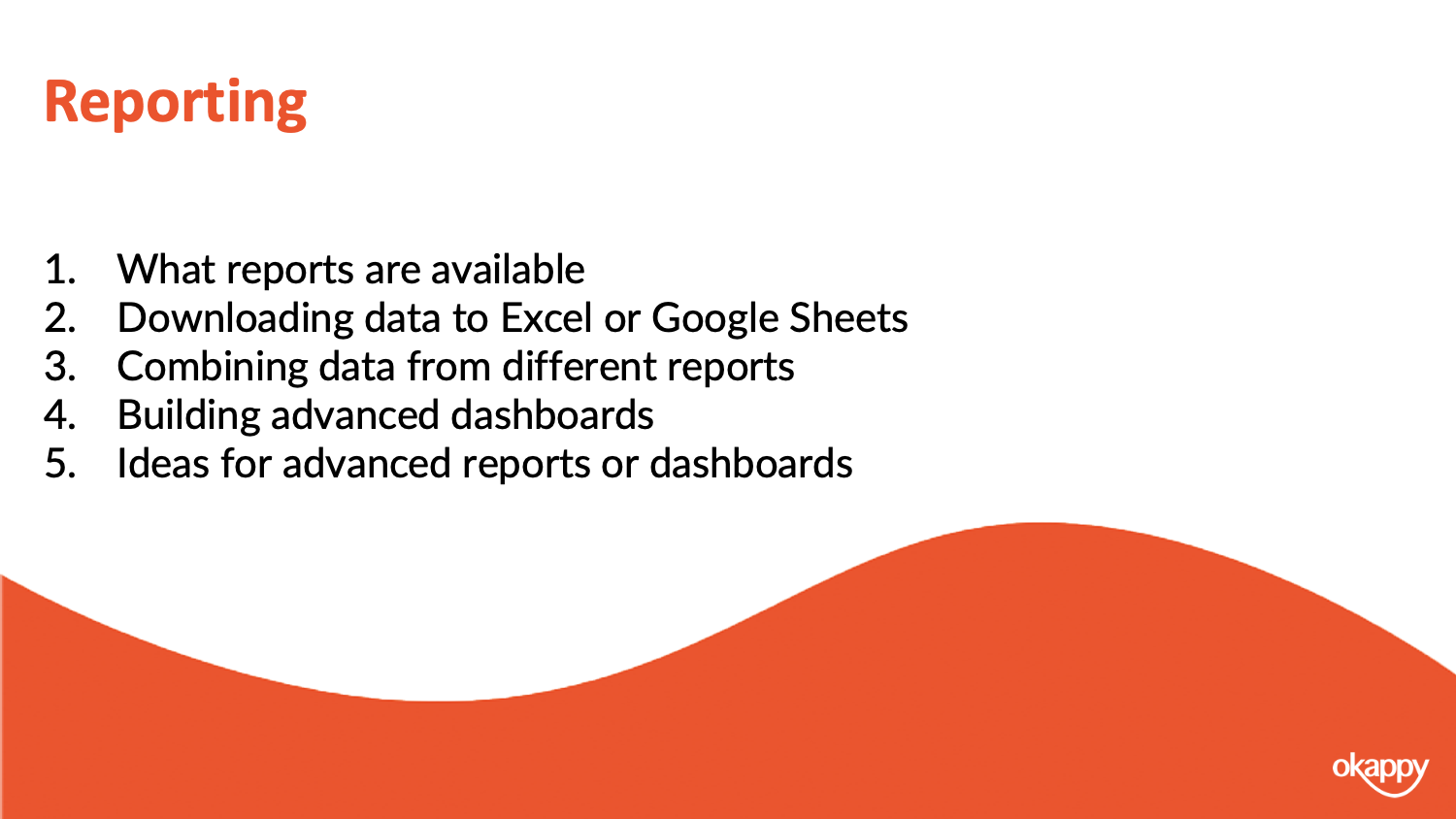 Reporting

1. What reports are available
2. Downloading data to Excel or Google Sheets
3. Combining data from different reports
4. Building advanced dashboards
5. Ideas for advanced reports or dashboards

okappy